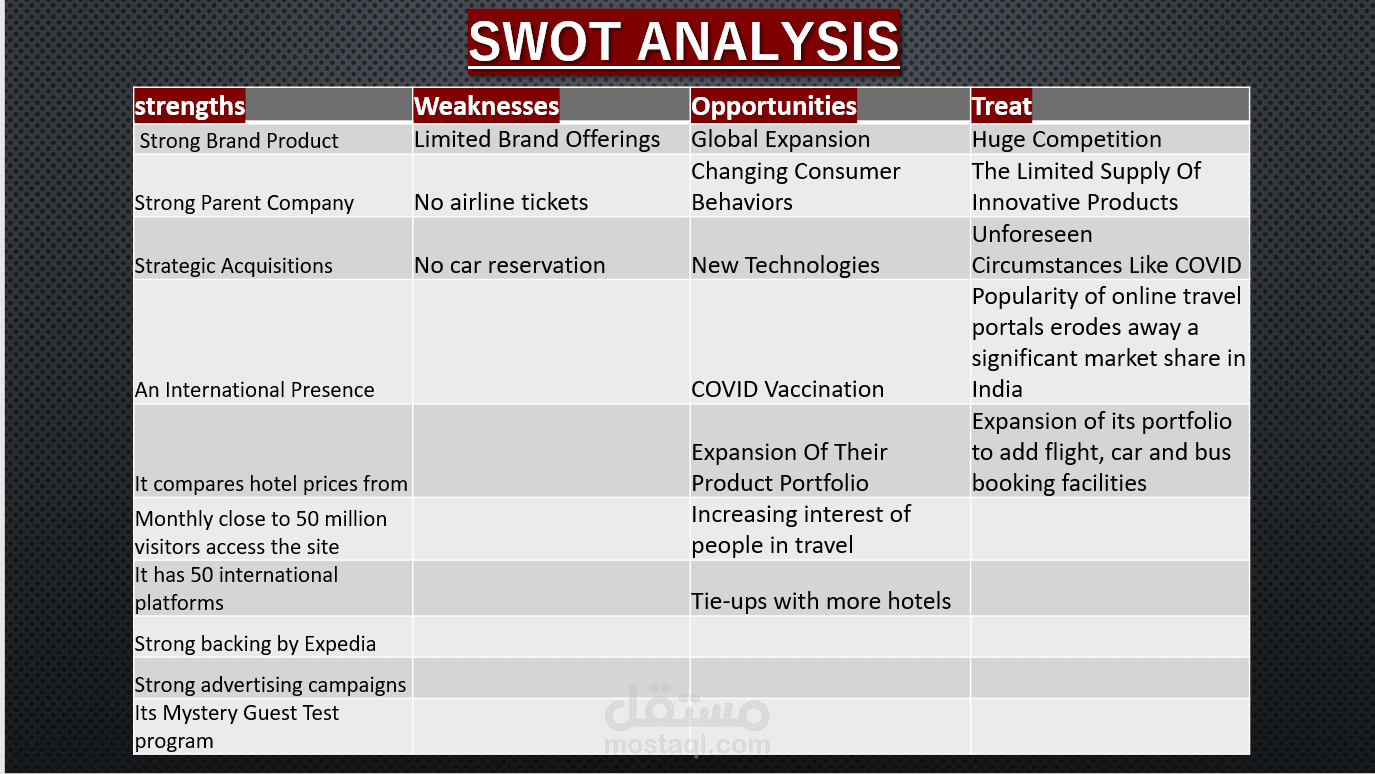 SWOT ANALYSIS

| strengths | Weaknesses | Opportunities | Treat |
|---|---|---|---|
| Strong Brand Product | Limited Brand Offerings | Global Expansion | Huge Competition |
| Strong Parent Company | No airline tickets | Changing Consumer Behaviors | The Limited Supply Of Innovative Products |
| Strategic Acquisitions | No car reservation | New Technologies | Unforeseen Circumstances Like COVID |
| An International Presence | | COVID Vaccination | Popularity of online travel portals erodes away a significant market share in India |
| It compares hotel prices from | | Expansion Of Their Product Portfolio | Expansion of its portfolio to add flight, car and bus booking facilities |
| Monthly close to 50 million visitors access the site | | Increasing interest of people in travel | |
| It has 50 international platforms | | Tie-ups with more hotels | |
| Strong backing by Expedia | | | |
| Strong advertising campaigns | | | |
| Its Mystery Guest Test program | | | |

مستقل
mostaql.com